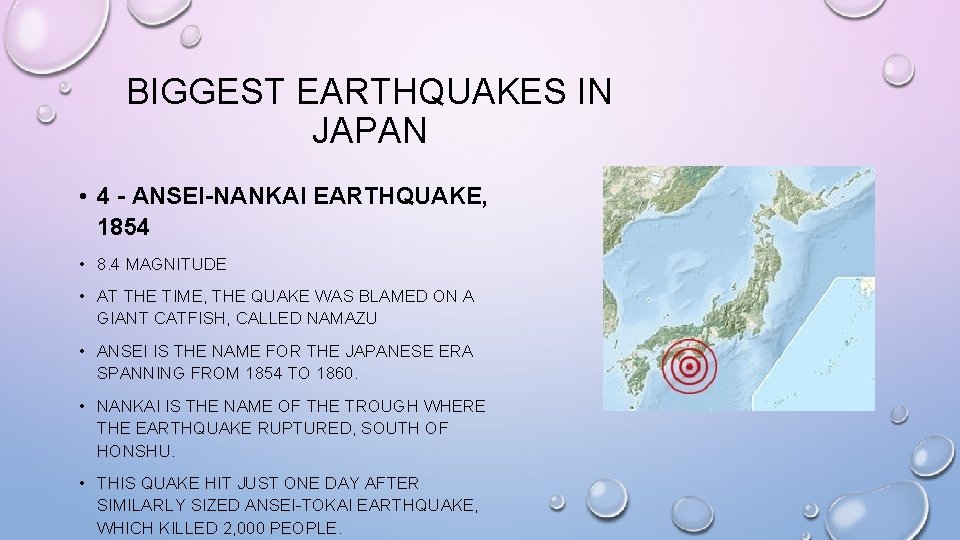 BIGGEST EARTHQUAKES IN JAPAN

• 4 - ANSEI-NANKAI EARTHQUAKE, 1854

• 8.4 MAGNITUDE

• AT THE TIME, THE QUAKE WAS BLAMED ON A GIANT CATFISH, CALLED NAMAZU

• ANSEI IS THE NAME FOR THE JAPANESE ERA SPANNING FROM 1854 TO 1860.

• NANKAI IS THE NAME OF THE TROUGH WHERE THE EARTHQUAKE RUPTURED, SOUTH OF HONSHU.

• THIS QUAKE HIT JUST ONE DAY AFTER SIMILARLY SIZED ANSEI-TOKAI EARTHQUAKE, WHICH KILLED 2,000 PEOPLE.